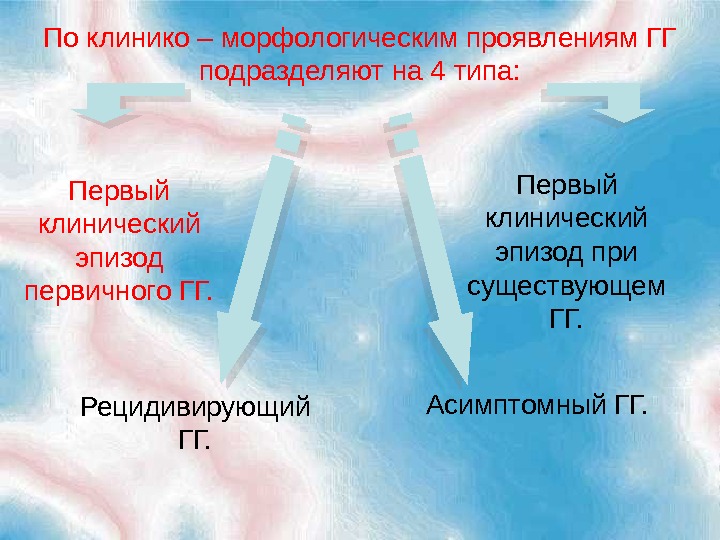 По клинико – морфологическим проявлениям ГГ подразделяют на 4 типа:

Первый клинический эпизод первичного ГГ.

Первый клинический эпизод при существующем ГГ.

Рецидивирующий ГГ.

Асимптомный ГГ.